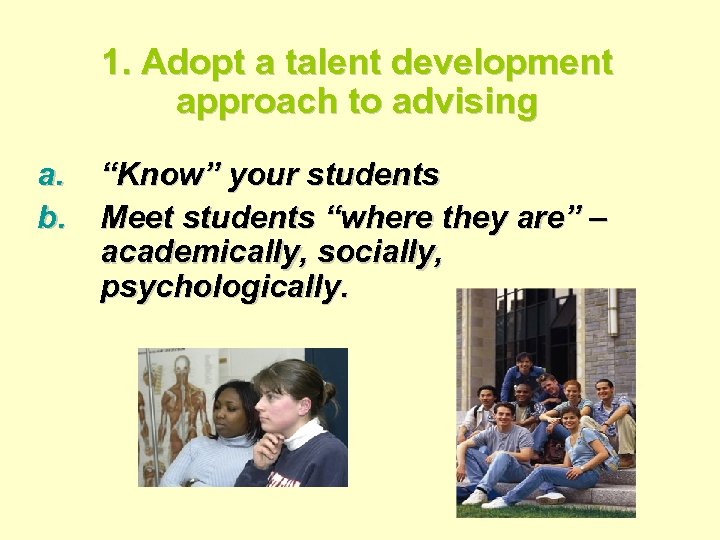 1. Adopt a talent development approach to advising

a. “Know” your students
b. Meet students “where they are” – academically, socially, psychologically.